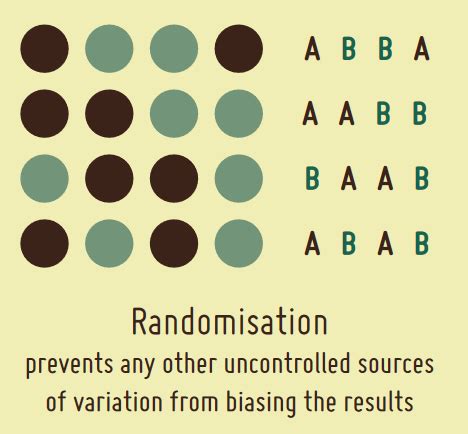 A B B A
A A B B
B A A B
A B A B

Randomisation
prevents any other uncontrolled sources of variation from biasing the results